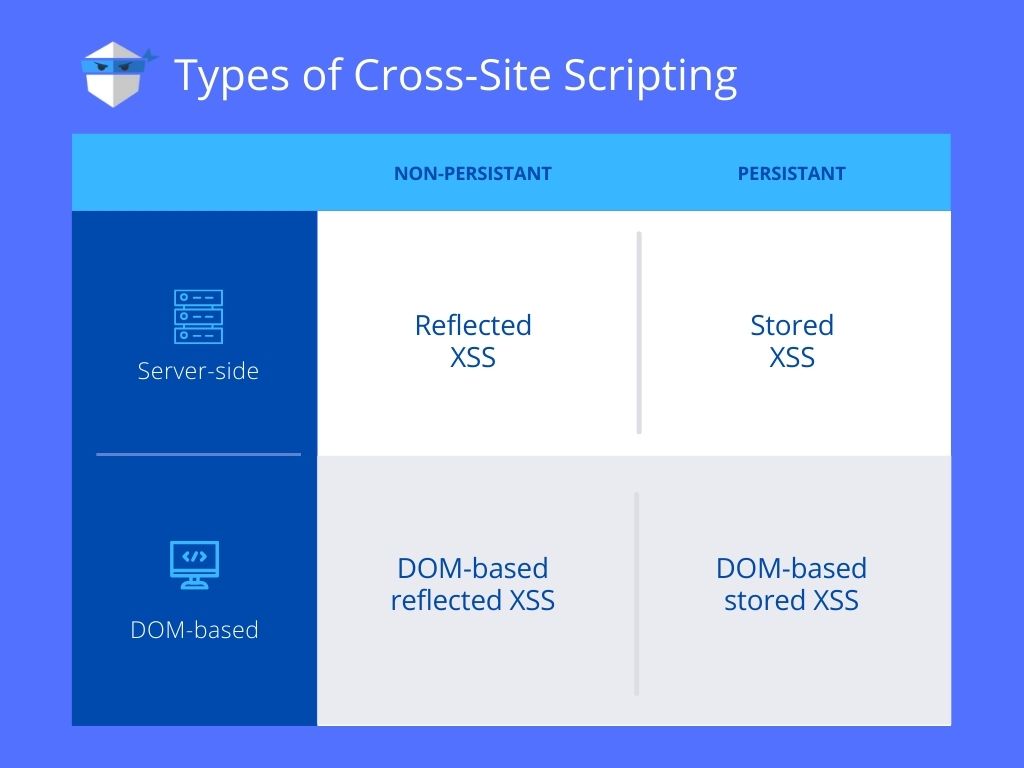 Types of Cross-Site Scripting

| | NON-PERSISTANT | PERSISTANT |
|---|---|---|
| Server-side | Reflected XSS | Stored XSS |
| DOM-based | DOM-based reflected XSS | DOM-based stored XSS |